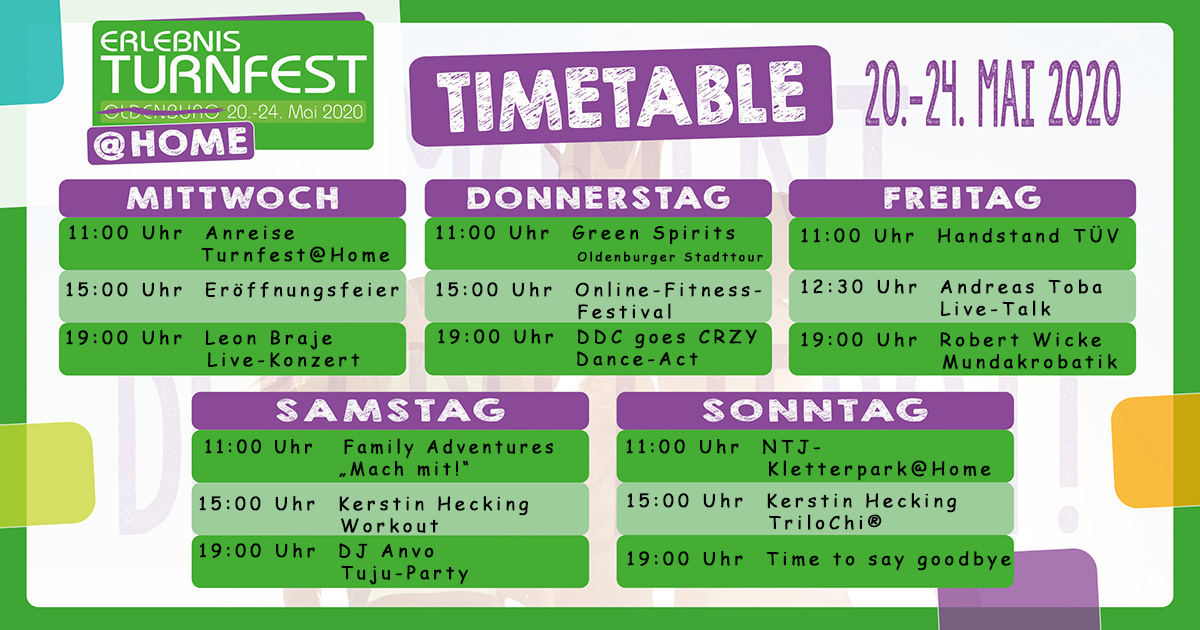 ERLEBNIS TURNFEST
OLDENBURG 20.-24. Mai 2020
@HOME

TIMETABLE

20.-24. MAI 2020

MITTWOCH
11:00 Uhr Anreise Turnfest@Home
15:00 Uhr Eröffnungsfeier
19:00 Uhr Leon Braje Live-Konzert

DONNERSTAG
11:00 Uhr Green Spirits Oldenburger Stadttour
15:00 Uhr Online-Fitness-Festival
19:00 Uhr DDC goes CRZY Dance-Act

FREITAG
11:00 Uhr Handstand TÜV
12:30 Uhr Andreas Toba Live-Talk
19:00 Uhr Robert Wicke Mundakrobatik

SAMSTAG
11:00 Uhr Family Adventures „Mach mit!"
15:00 Uhr Kerstin Hecking Workout
19:00 Uhr DJ Anvo Tuju-Party

SONNTAG
11:00 Uhr NTJ-Kletterpark@Home
15:00 Uhr Kerstin Hecking TriloChi®
19:00 Uhr Time to say goodbye